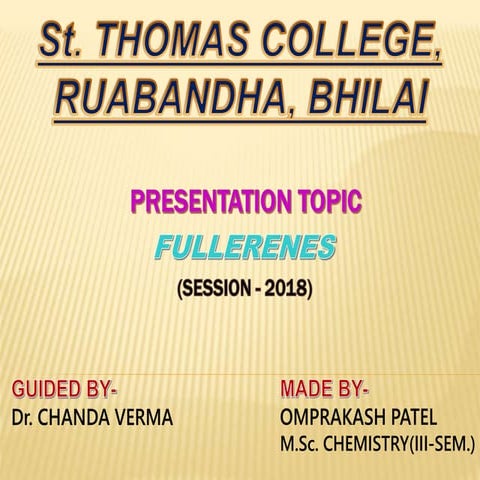 St. THOMAS COLLEGE, RUABANDHA, BHILAI

PRESENTATION TOPIC

FULLERENES

(SESSION - 2018)

GUIDED BY-
Dr. CHANDA VERMA

MADE BY-
OMPRAKASH PATEL
M.Sc. CHEMISTRY(III-SEM.)